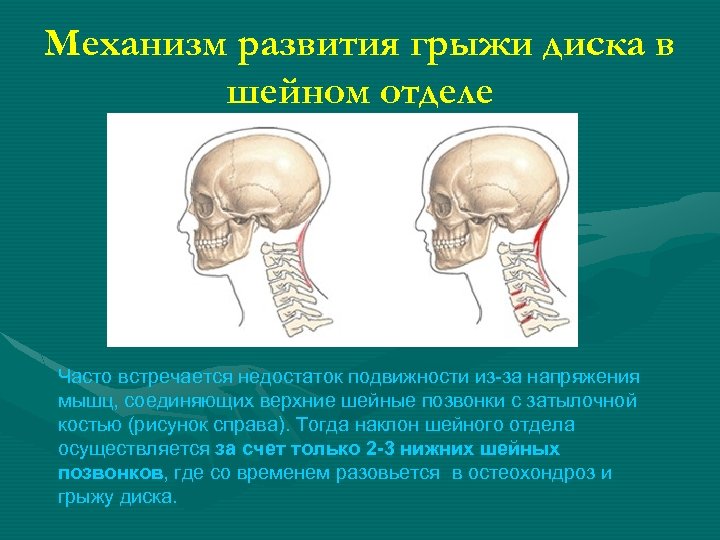 Механизм развития грыжи диска в шейном отделе

Часто встречается недостаток подвижности из-за напряжения мышц, соединяющих верхние шейные позвонки с затылочной костью (рисунок справа). Тогда наклон шейного отдела осуществляется за счет только 2-3 нижних шейных позвонков, где со временем разовьется в остеохондроз и грыжу диска.